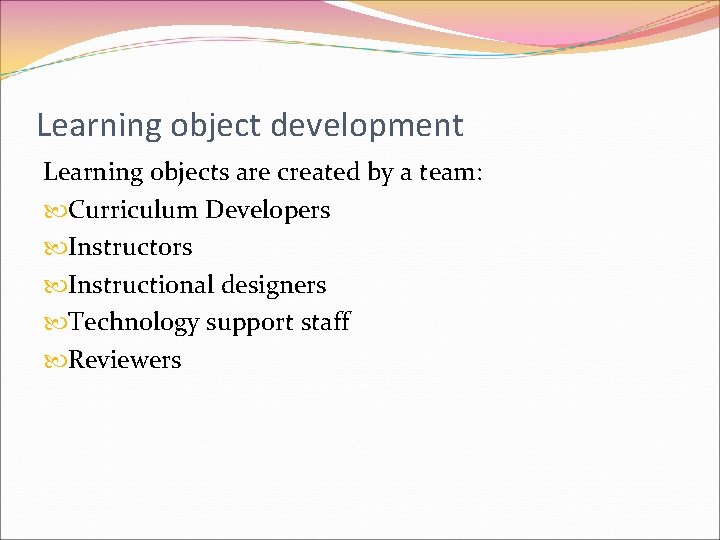 Learning object development

Learning objects are created by a team:

Curriculum Developers

Instructors

Instructional designers

Technology support staff

Reviewers